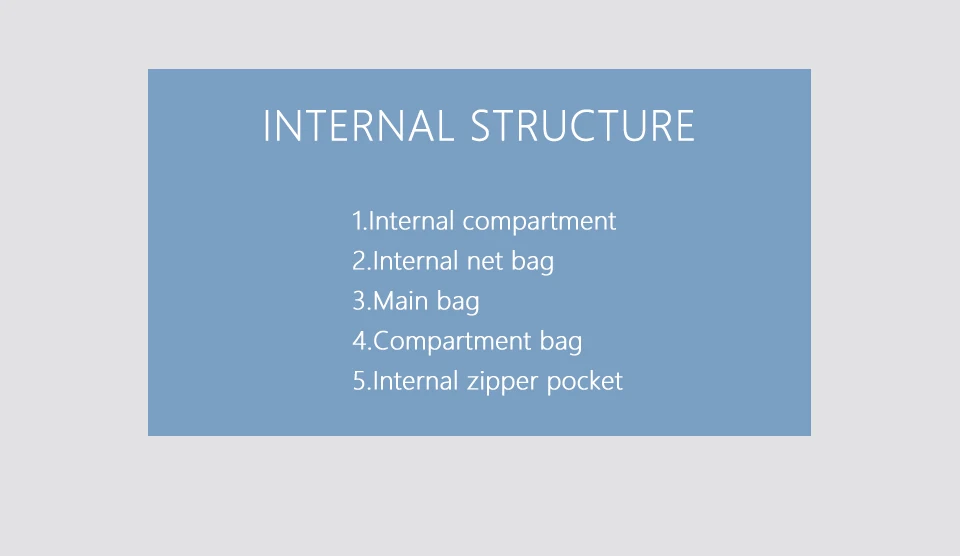 INTERNAL STRUCTURE

1.Internal compartment
2.Internal net bag
3.Main bag
4.Compartment bag
5.Internal zipper pocket